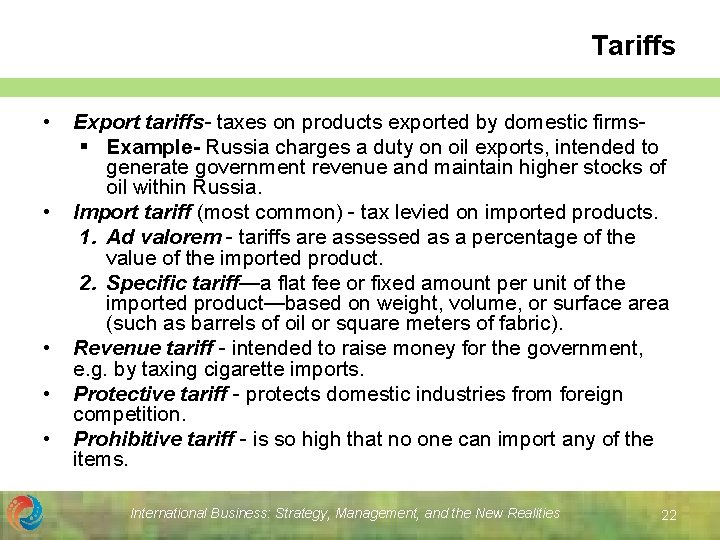 Tariffs

• Export tariffs- taxes on products exported by domestic firms-
  ▪ Example- Russia charges a duty on oil exports, intended to generate government revenue and maintain higher stocks of oil within Russia.
• Import tariff (most common) - tax levied on imported products.
  1. Ad valorem - tariffs are assessed as a percentage of the value of the imported product.
  2. Specific tariff—a flat fee or fixed amount per unit of the imported product—based on weight, volume, or surface area (such as barrels of oil or square meters of fabric).
• Revenue tariff - intended to raise money for the government, e.g. by taxing cigarette imports.
• Protective tariff - protects domestic industries from foreign competition.
• Prohibitive tariff - is so high that no one can import any of the items.

International Business: Strategy, Management, and the New Realities 22